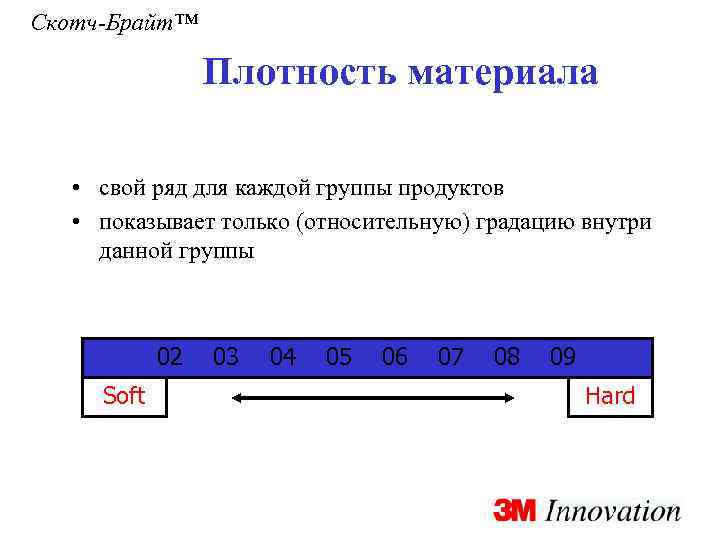 Скотч-Брайт™

Плотность материала

• свой ряд для каждой группы продуктов
• показывает только (относительную) градацию внутри данной группы

02 03 04 05 06 07 08 09

Soft

Hard

3M Innovation